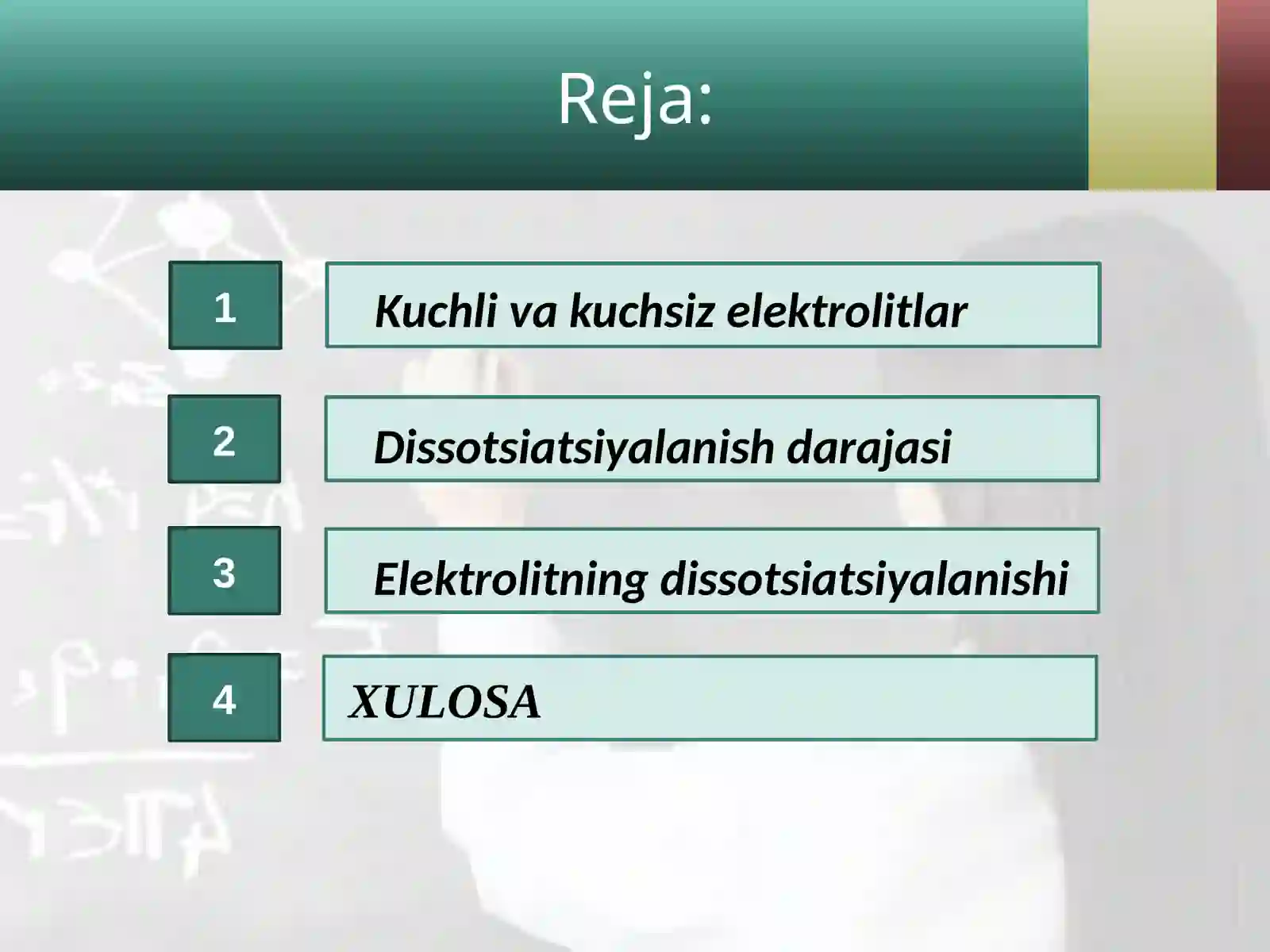 Reja:

1

Kuchli va kuchsiz elektrolitlar

2

Dissotsiatsiyalanish darajasi

3

Elektrolitning dissotsiatsiyalanishi

4

XULOSA